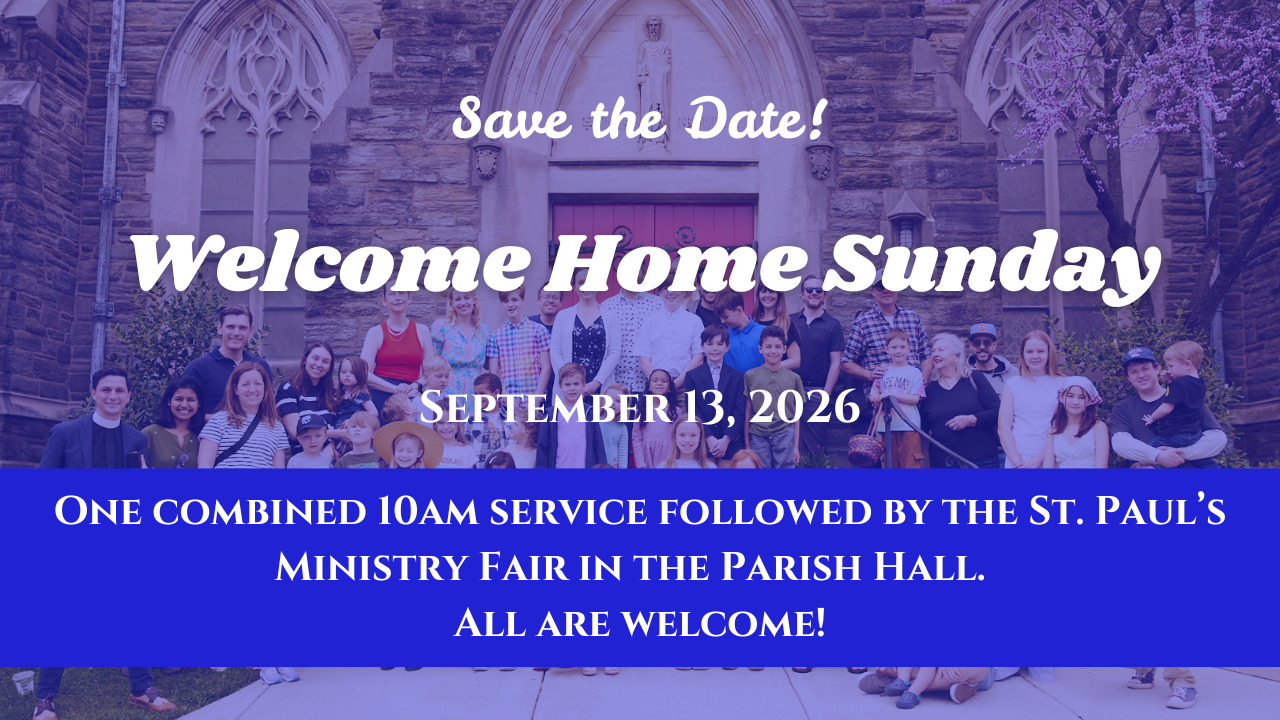 Save the Date!

Welcome Home Sunday

September 13, 2026

One combined 10am service followed by the St. Paul's Ministry Fair in the Parish Hall.
All are welcome!